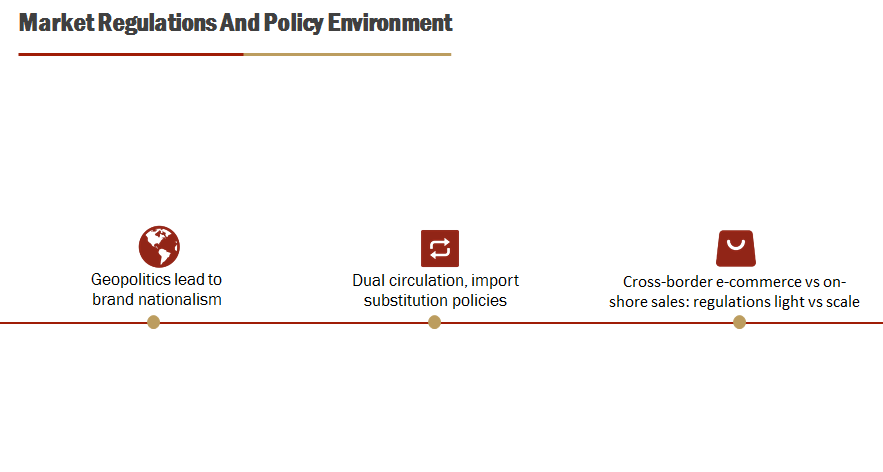 Market Regulations And Policy Environment

Geopolitics lead to brand nationalism

Dual circulation, import substitution policies

Cross-border e-commerce vs on-shore sales: regulations light vs scale